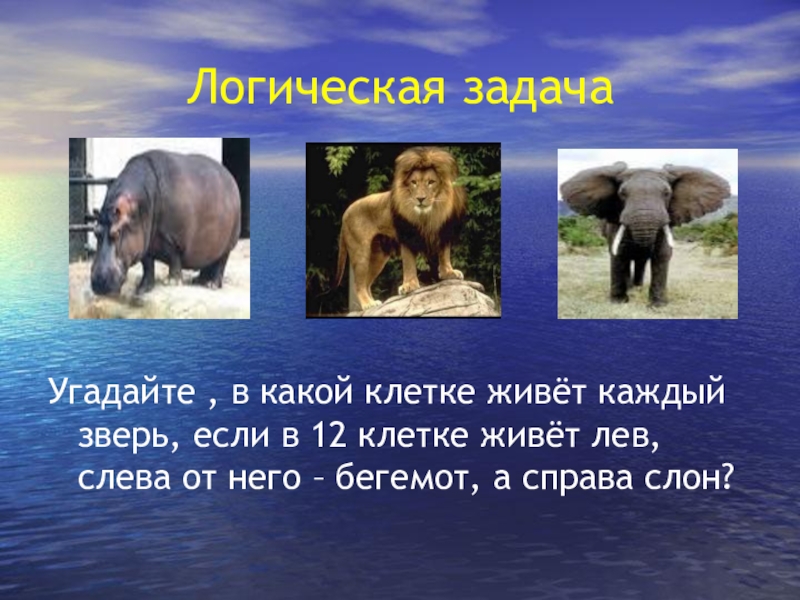 Логическая задача

Угадайте , в какой клетке живёт каждый зверь, если в 12 клетке живёт лев, слева от него – бегемот, а справа слон?